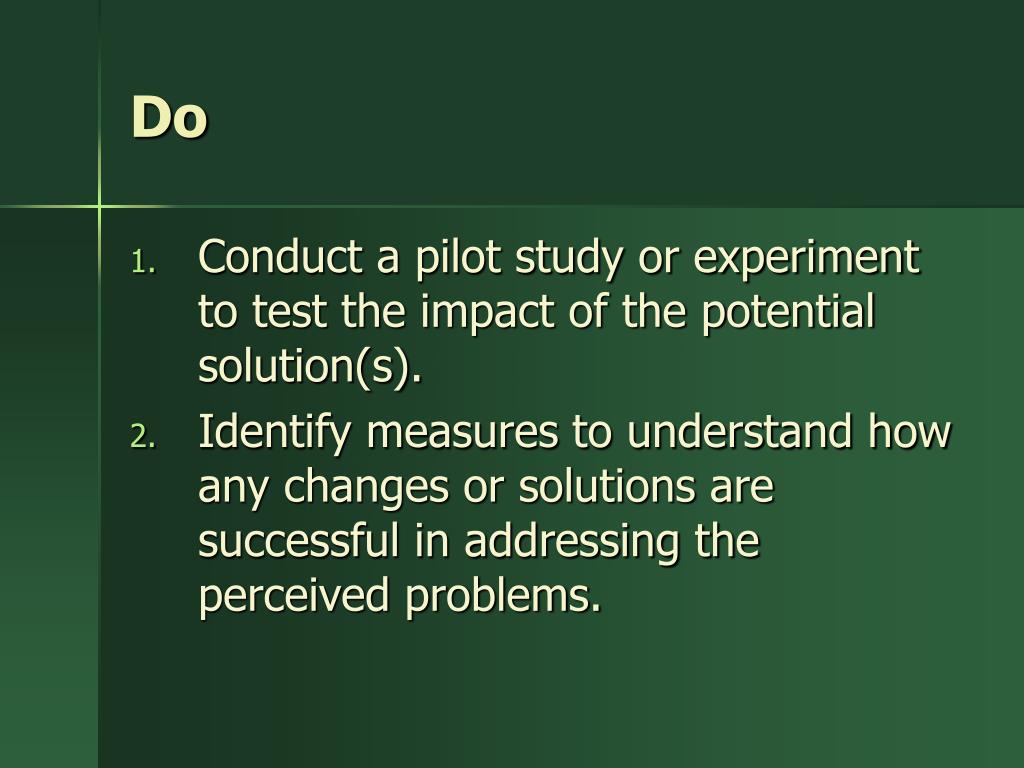 Do

1. Conduct a pilot study or experiment to test the impact of the potential solution(s).
2. Identify measures to understand how any changes or solutions are successful in addressing the perceived problems.